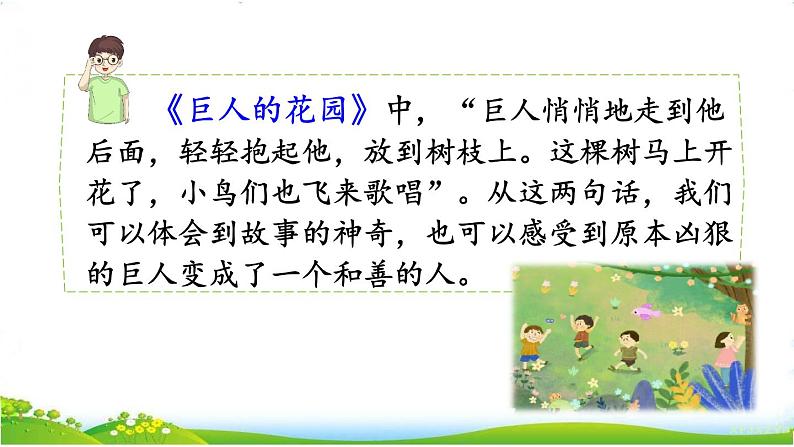 《巨人的花园》中，“巨人悄悄地走到他后面，轻轻抱起他，放到树枝上。这棵树马上开花了，小鸟们也飞来歌唱”。从这两句话，我们可以体会到故事的神奇，也可以感受到原本凶狠的巨人变成了一个和善的人。